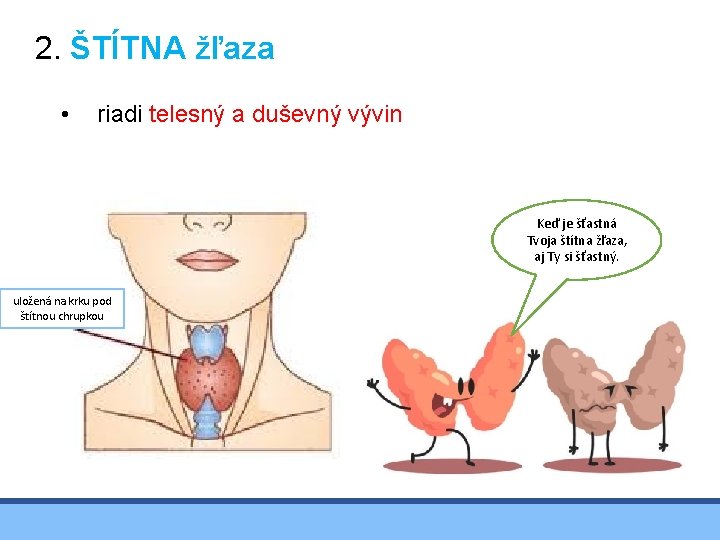 2. ŠTÍTNA žľaza

• riadi telesný a duševný vývin

uložená na krku pod štítnou chrupkou

Keď je šťastná Tvoja štítna žľaza, aj Ty si šťastný.